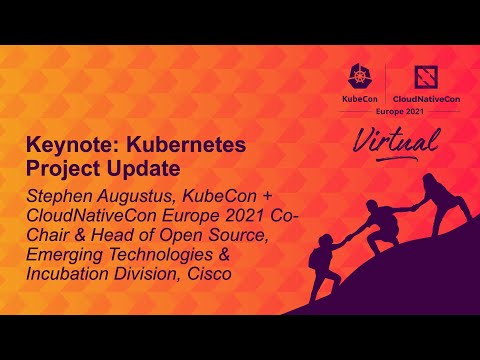 KubeCon | CloudNativeCon
Europe 2021
Virtual

Keynote: Kubernetes Project Update

Stephen Augustus, KubeCon + CloudNativeCon Europe 2021 Co-Chair & Head of Open Source, Emerging Technologies & Incubation Division, Cisco